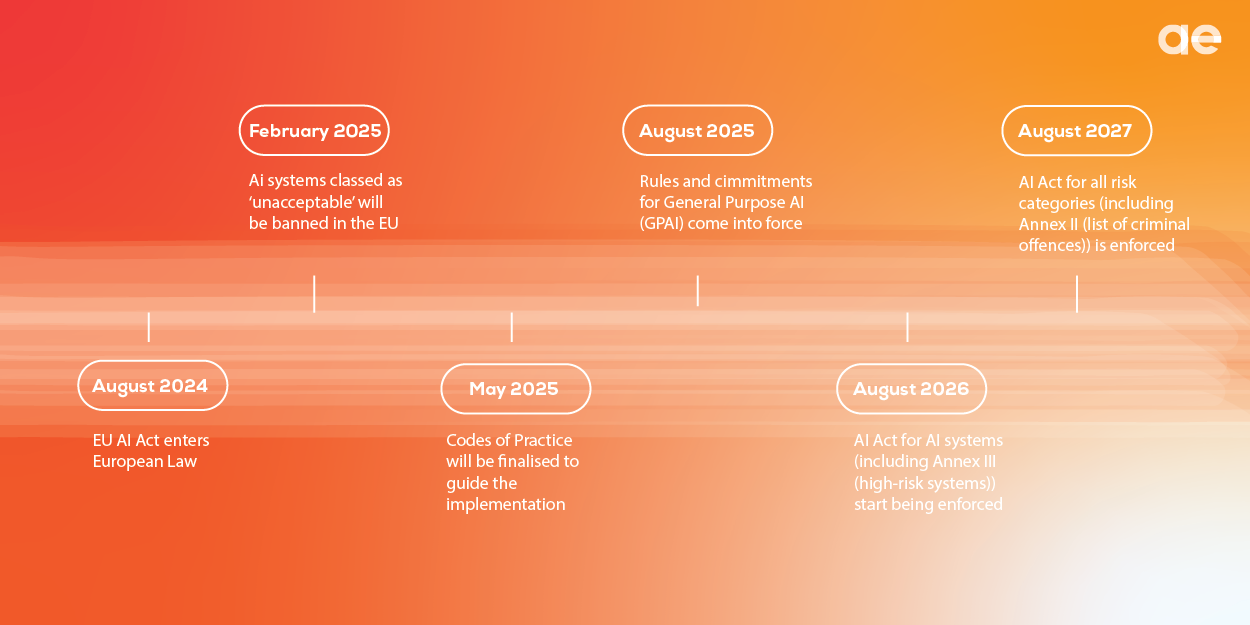 ae

August 2024

EU AI Act enters European Law

February 2025

Ai systems classed as 'unacceptable' will be banned in the EU

May 2025

Codes of Practice will be finalised to guide the implementation

August 2025

Rules and cimmitments for General Purpose AI (GPAI) come into force

August 2026

AI Act for AI systems (including Annex III (high-risk systems)) start being enforced

August 2027

AI Act for all risk categories (including Annex II (list of criminal offences)) is enforced